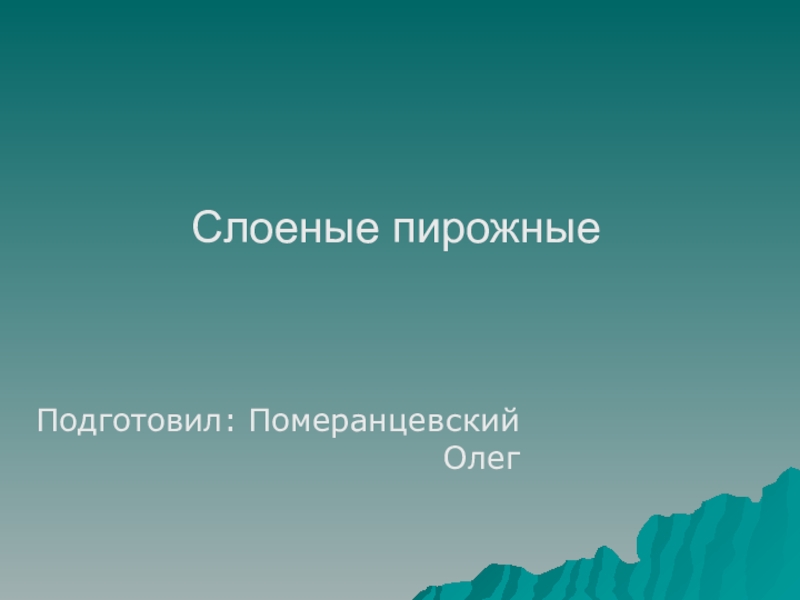 Слоеные пирожные

Подготовил: Померанцевский Олег